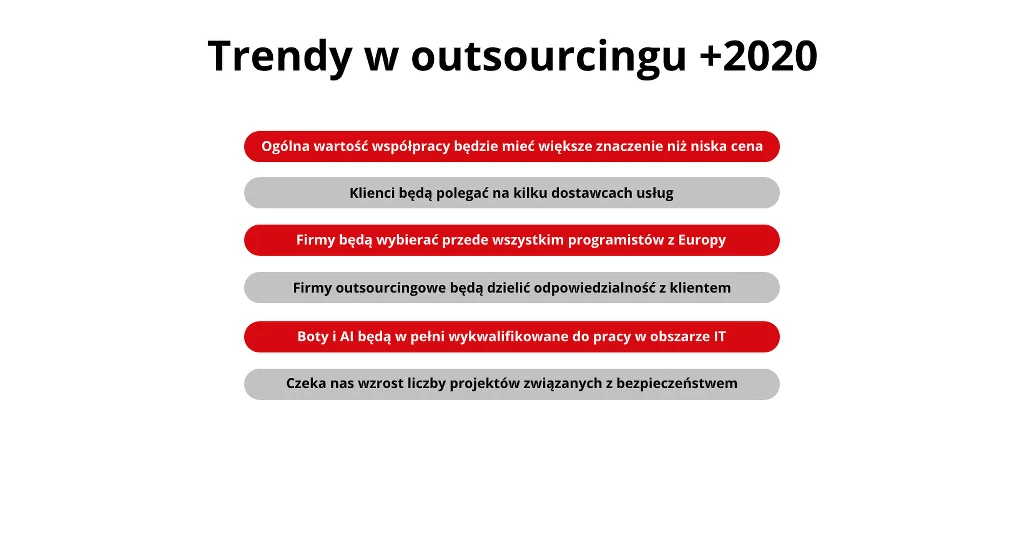 Trendy w outsourcingu +2020

Ogólna wartość współpracy będzie mieć większe znaczenie niż niska cena

Klienci będą polegać na kilku dostawcach usług

Firmy będą wybierać przede wszystkim programistów z Europy

Firmy outsourcingowe będą dzielić odpowiedzialność z klientem

Boty i AI będą w pełni wykwalifikowane do pracy w obszarze IT

Czeka nas wzrost liczby projektów związanych z bezpieczeństwem